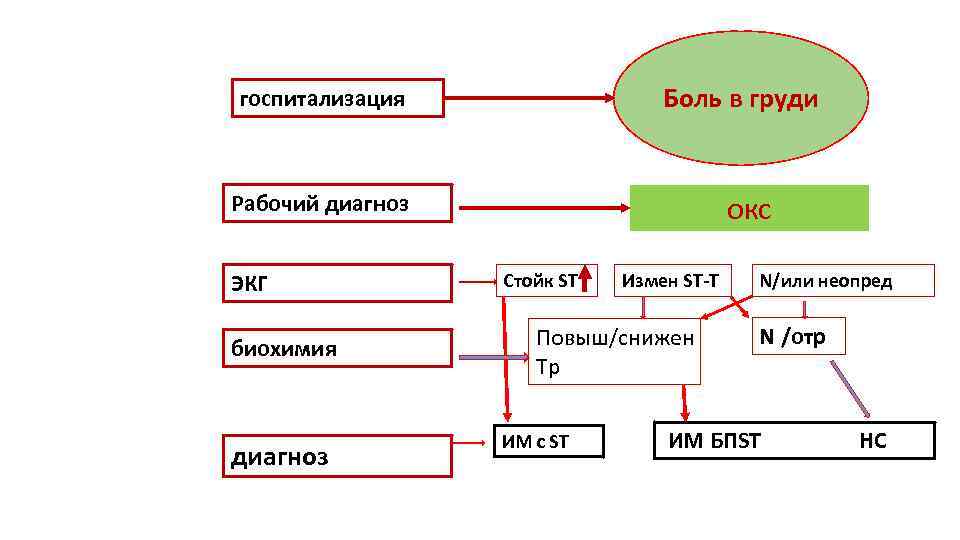 госпитализация

Боль в груди

Рабочий диагноз

ОКС

ЭКГ

Стойк ST

Измен ST-T

N/или неопред

биохимия

Повыш/снижен Тр

N /отр

диагноз

ИМ с ST

ИМ БПST

НС